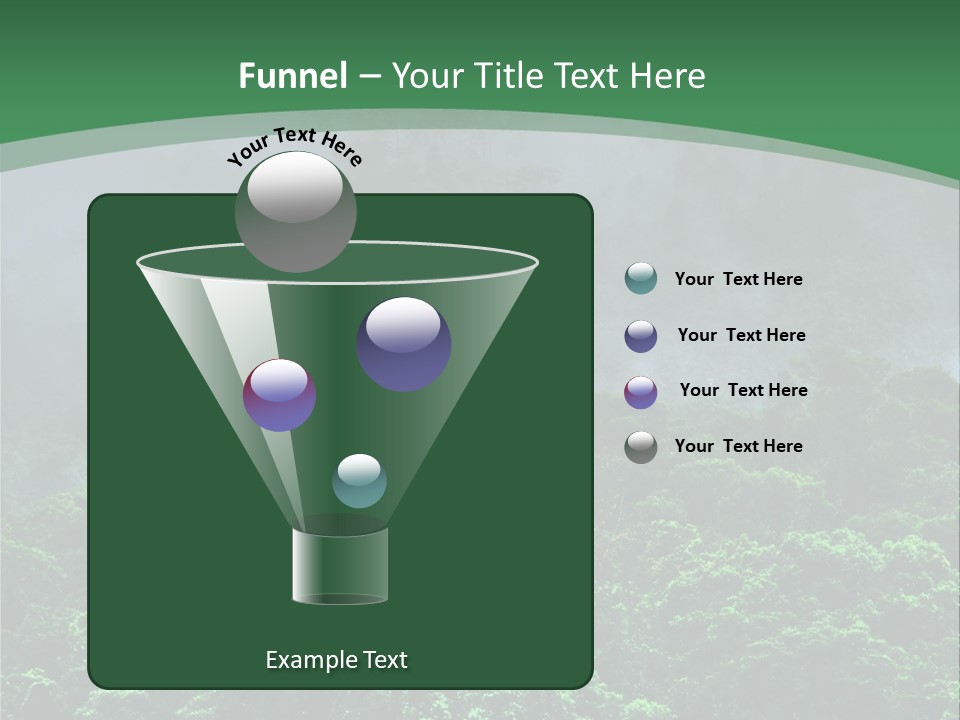 Funnel – Your Title Text Here

Your Text Here

Your Text Here

Your Text Here

Your Text Here

Your Text Here

Example Text